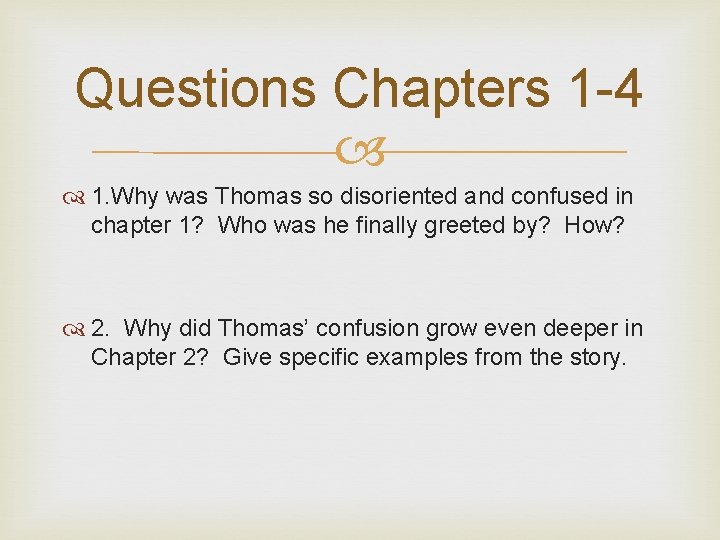 Questions Chapters 1-4

1.Why was Thomas so disoriented and confused in chapter 1? Who was he finally greeted by? How?

2. Why did Thomas' confusion grow even deeper in Chapter 2? Give specific examples from the story.